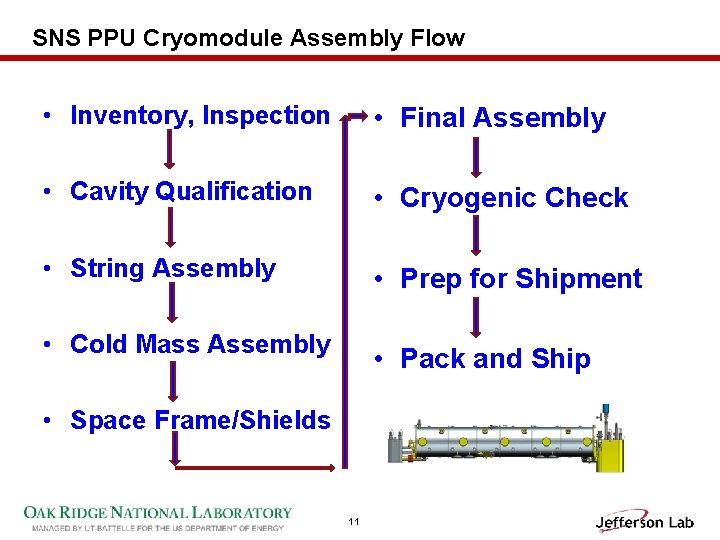 SNS PPU Cryomodule Assembly Flow

• Inventory, Inspection

• Cavity Qualification

• String Assembly

• Cold Mass Assembly

• Space Frame/Shields

• Final Assembly

• Cryogenic Check

• Prep for Shipment

• Pack and Ship

OAK RIDGE NATIONAL LABORATORY
MANAGED BY UT-BATTELLE FOR THE US DEPARTMENT OF ENERGY

11

Jefferson Lab